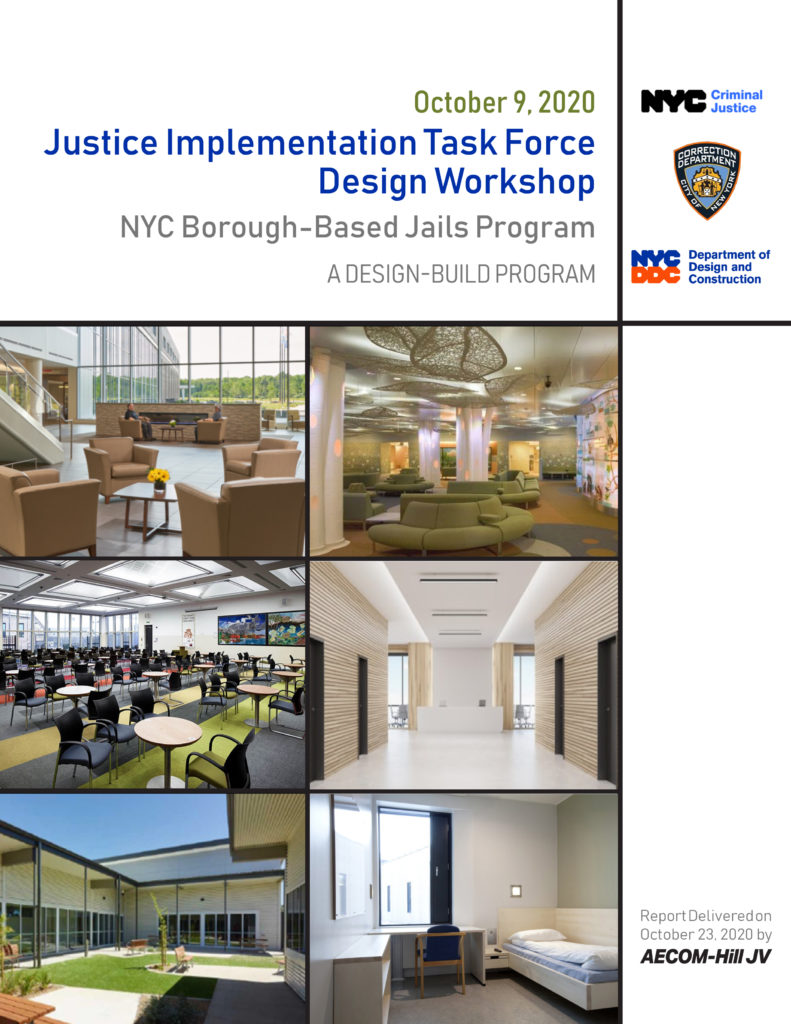 October 9, 2020
Justice Implementation Task Force Design Workshop
NYC Borough-Based Jails Program
A DESIGN-BUILD PROGRAM

NYC Criminal Justice

CORRECTION DEPARTMENT CITY OF NEW YORK

NYC DDC Department of Design and Construction

Report Delivered on October 23, 2020 by
AECOM-Hill JV